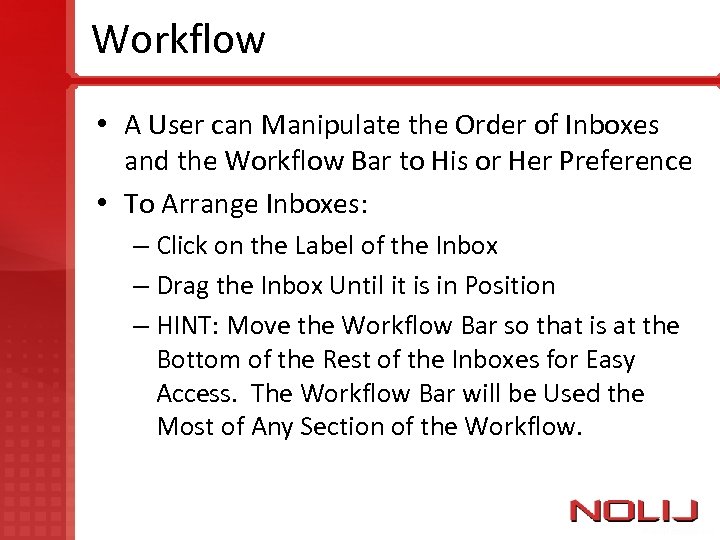 Workflow

• A User can Manipulate the Order of Inboxes and the Workflow Bar to His or Her Preference

• To Arrange Inboxes:
  – Click on the Label of the Inbox
  – Drag the Inbox Until it is in Position
  – HINT: Move the Workflow Bar so that is at the Bottom of the Rest of the Inboxes for Easy Access. The Workflow Bar will be Used the Most of Any Section of the Workflow.

NOLIJ